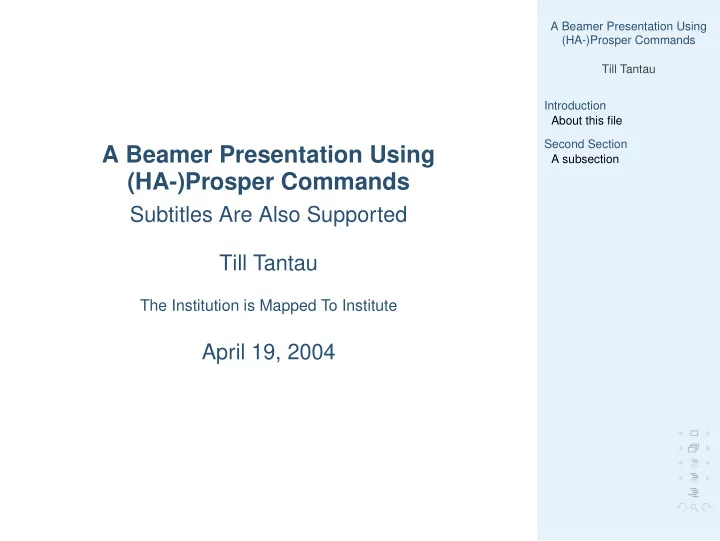 A Beamer Presentation Using (HA-)Prosper Commands

Subtitles Are Also Supported

Till Tantau

The Institution is Mapped To Institute

April 19, 2004

A Beamer Presentation Using (HA-)Prosper Commands

Till Tantau

Introduction
About this file

Second Section
A subsection